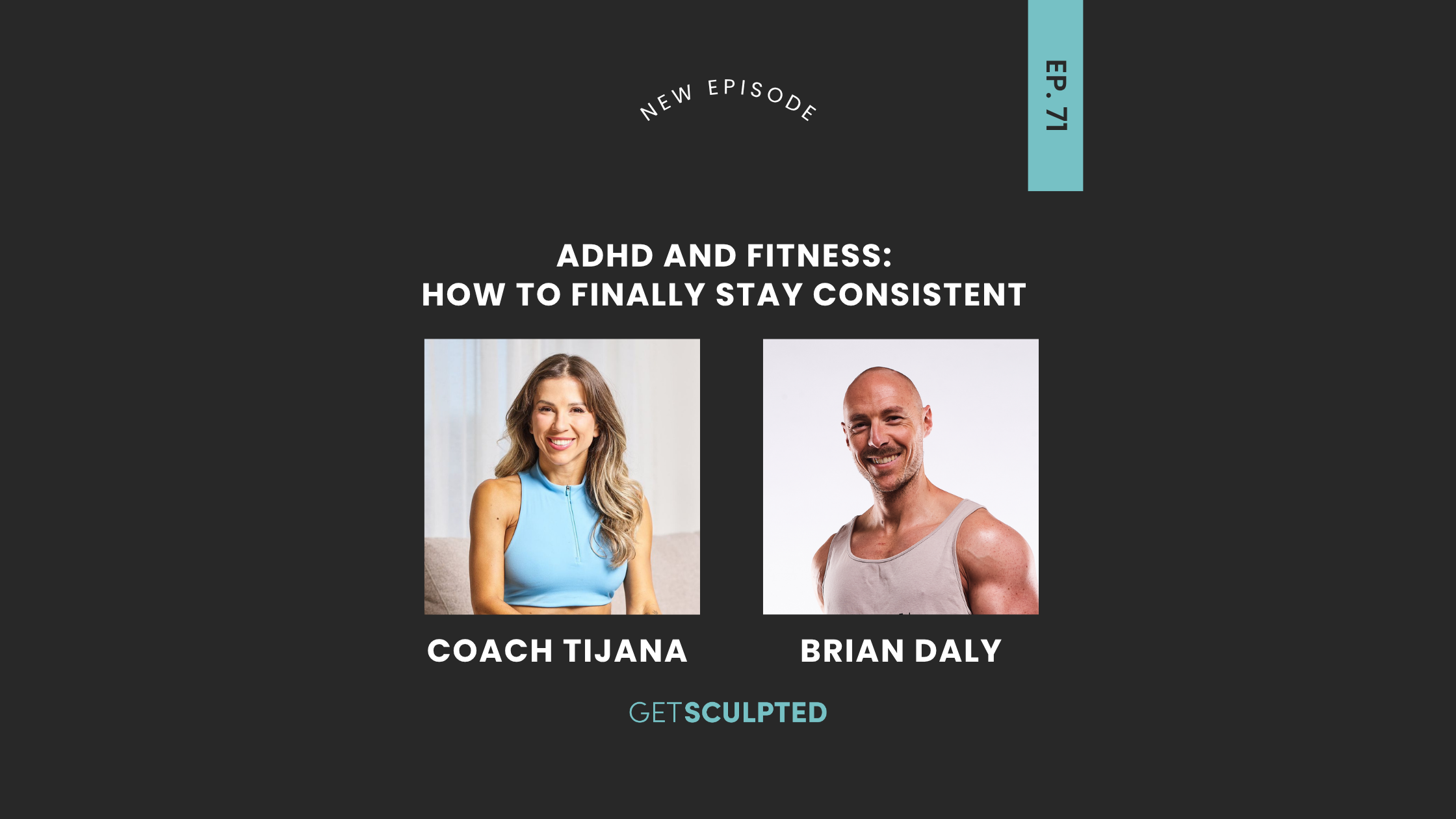 NEW EPISODE

EP. 71

ADHD AND FITNESS:
HOW TO FINALLY STAY CONSISTENT

COACH TIJANA

BRIAN DALY

GETSCULPTED